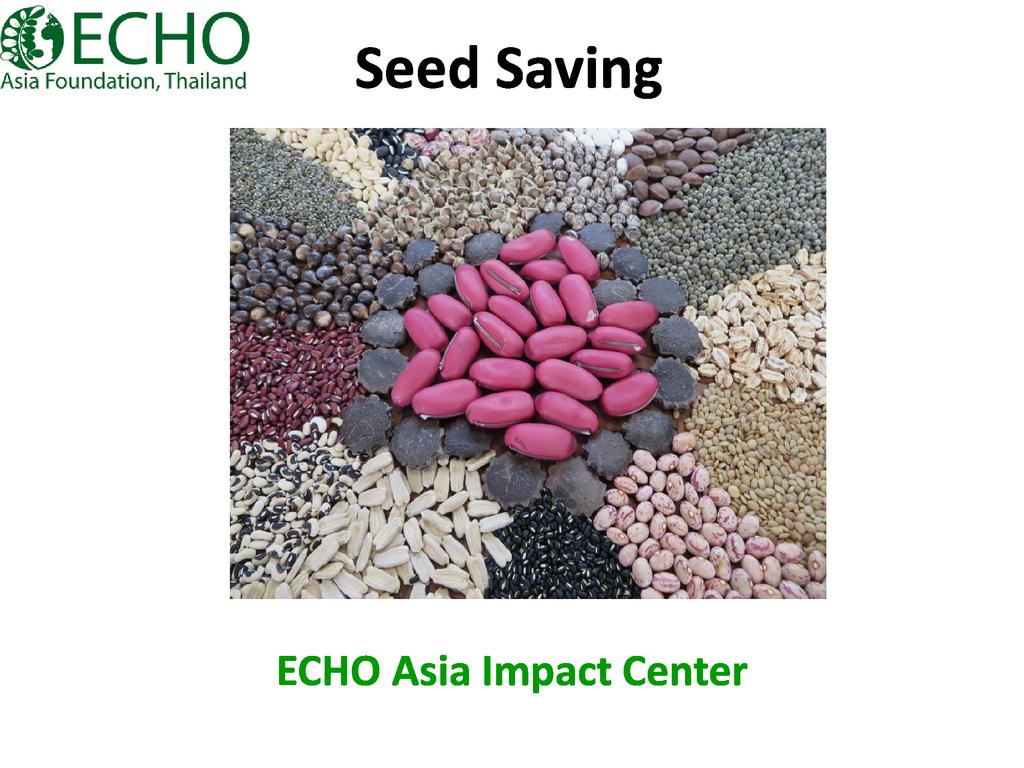 ECHO
Asia Foundation, Thailand

Seed Saving

ECHO Asia Impact Center